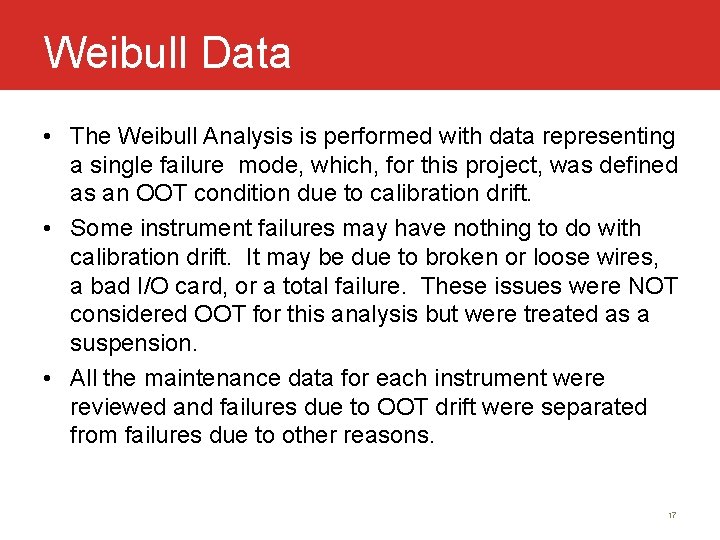 Weibull Data

• The Weibull Analysis is performed with data representing a single failure mode, which, for this project, was defined as an OOT condition due to calibration drift.

• Some instrument failures may have nothing to do with calibration drift. It may be due to broken or loose wires, a bad I/O card, or a total failure. These issues were NOT considered OOT for this analysis but were treated as a suspension.

• All the maintenance data for each instrument were reviewed and failures due to OOT drift were separated from failures due to other reasons.

17